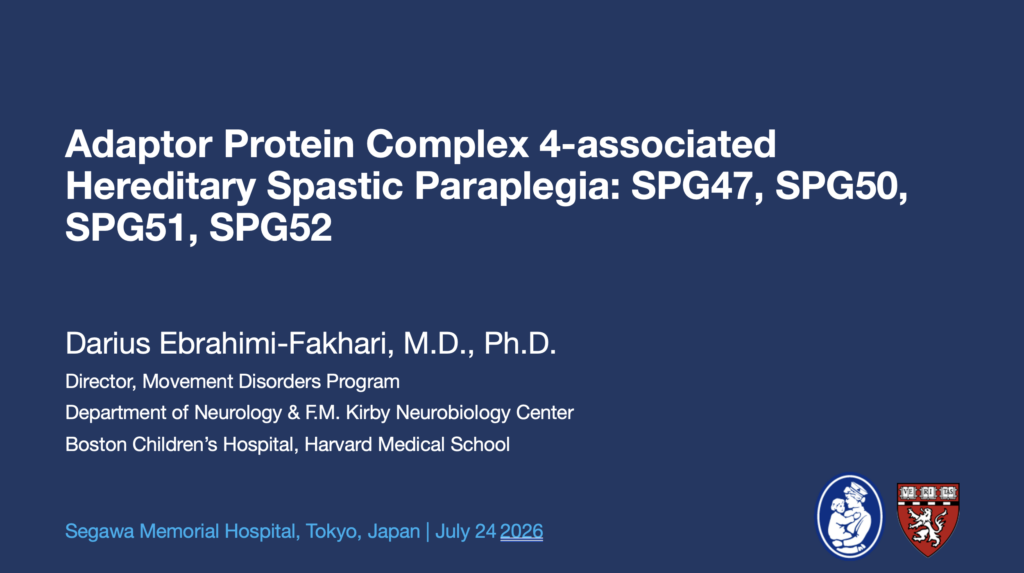 Adaptor Protein Complex 4-associated Hereditary Spastic Paraplegia: SPG47, SPG50, SPG51, SPG52

Darius Ebrahimi-Fakhari, M.D., Ph.D.

Director, Movement Disorders Program

Department of Neurology & F.M. Kirby Neurobiology Center

Boston Children's Hospital, Harvard Medical School

Segawa Memorial Hospital, Tokyo, Japan | July 24 2026

VE RI TAS